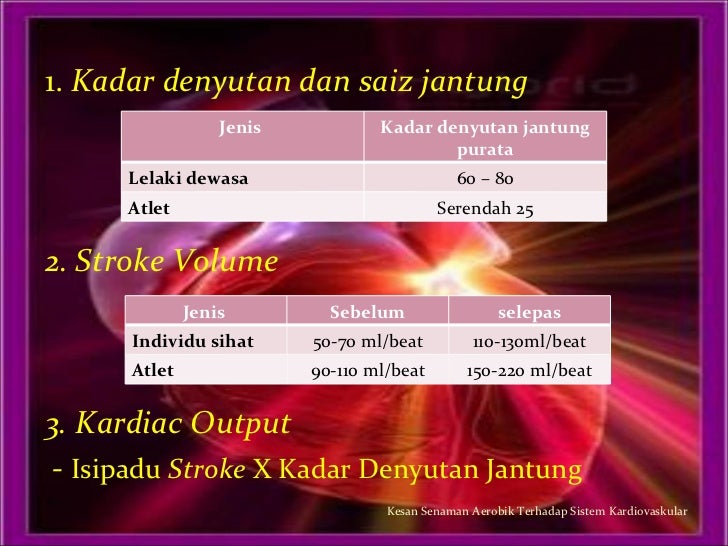 1. Kadar denyutan dan saiz jantung

| Jenis | Kadar denyutan jantung purata |
|---|---|
| Lelaki dewasa | 60 – 80 |
| Atlet | Serendah 25 |

2. Stroke Volume

| Jenis | Sebelum | selepas |
|---|---|---|
| Individu sihat | 50-70 ml/beat | 110-130ml/beat |
| Atlet | 90-110 ml/beat | 150-220 ml/beat |

3. Kardiac Output

- Isipadu Stroke X Kadar Denyutan Jantung

Kesan Senaman Aerobik Terhadap Sistem Kardiovaskular